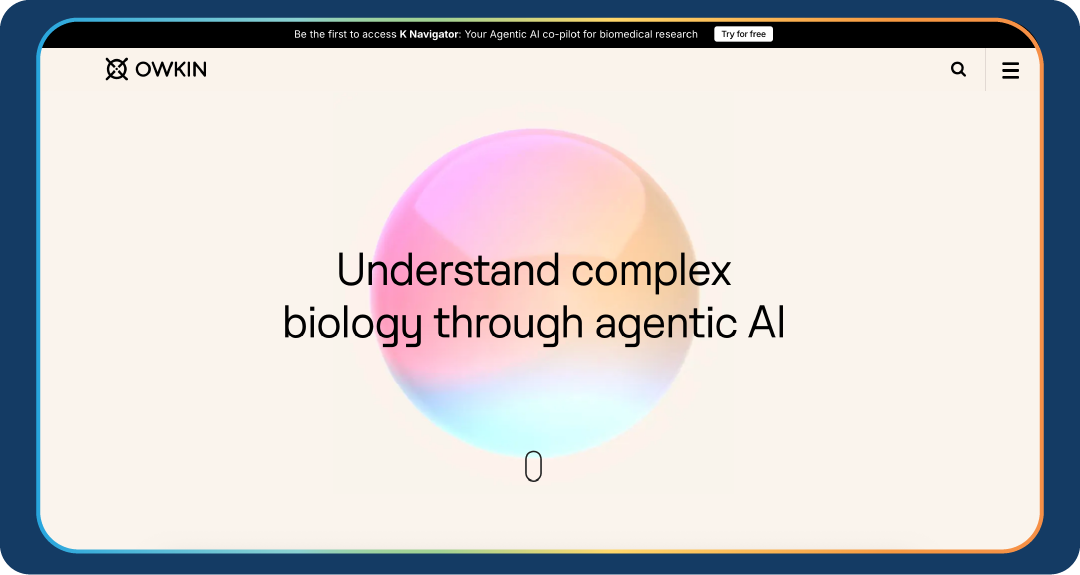 Be the first to access K Navigator: Your Agentic AI co-pilot for biomedical research Try for free

OWKIN

Understand complex biology through agentic AI